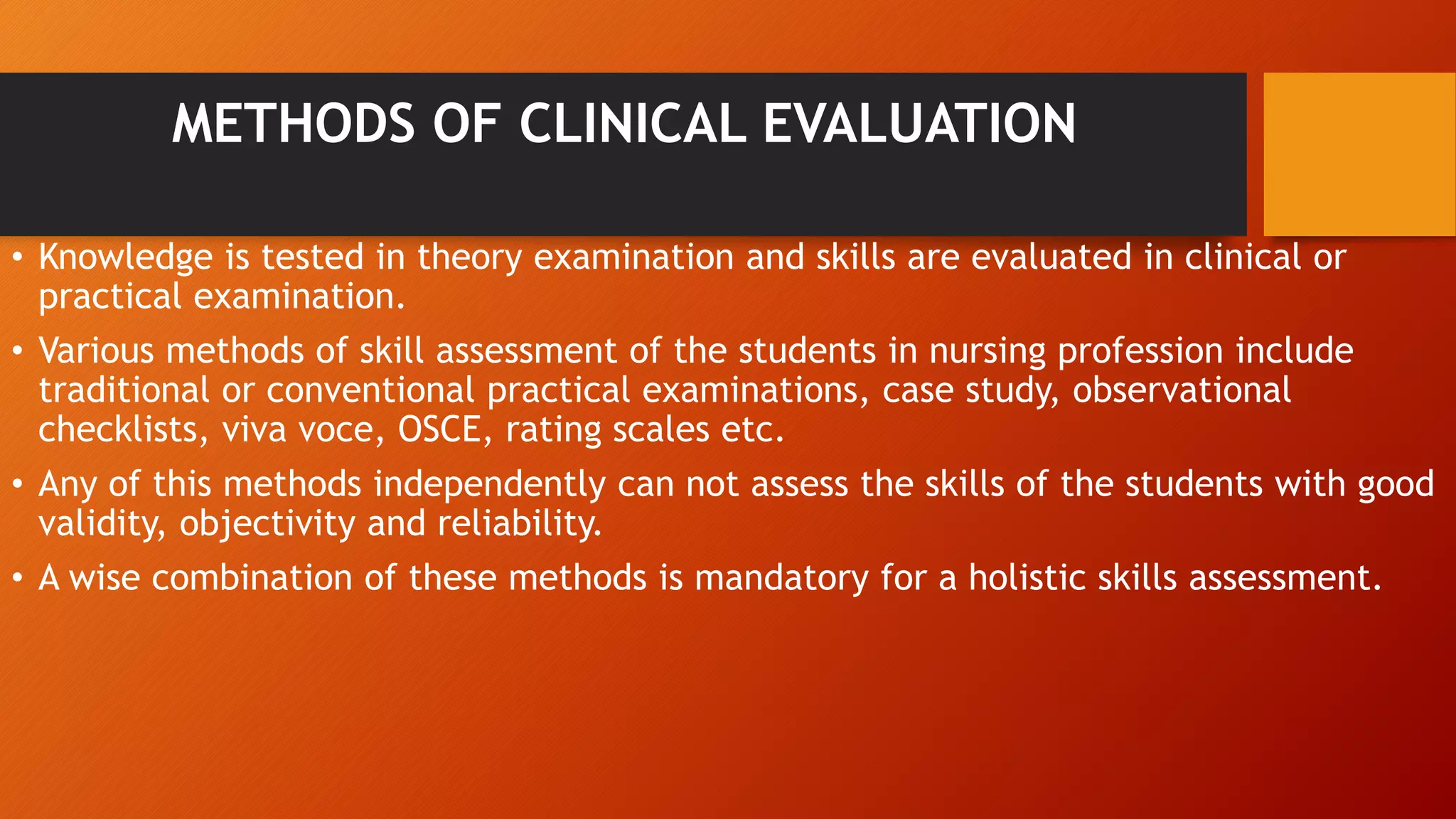 METHODS OF CLINICAL EVALUATION

• Knowledge is tested in theory examination and skills are evaluated in clinical or practical examination.

• Various methods of skill assessment of the students in nursing profession include traditional or conventional practical examinations, case study, observational checklists, viva voce, OSCE, rating scales etc.

• Any of this methods independently can not assess the skills of the students with good validity, objectivity and reliability.

• A wise combination of these methods is mandatory for a holistic skills assessment.